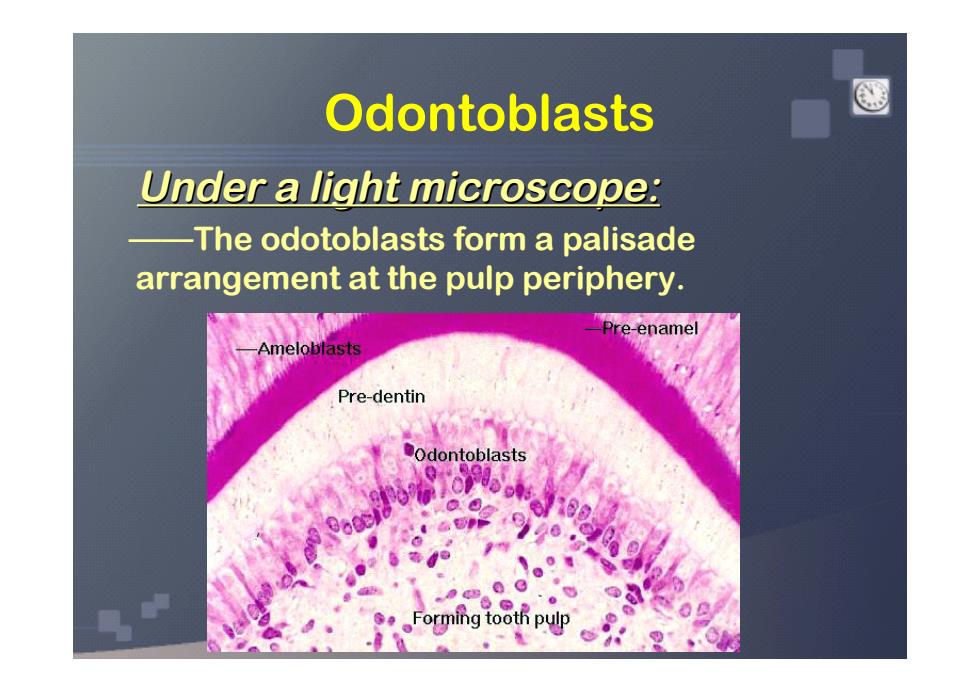 Odontoblasts

Under a light microscope:

——The odotoblasts form a palisade arrangement at the pulp periphery.

—Ameloblasts

—Pre-enamel

Pre-dentin

Odontoblasts

Forming tooth pulp